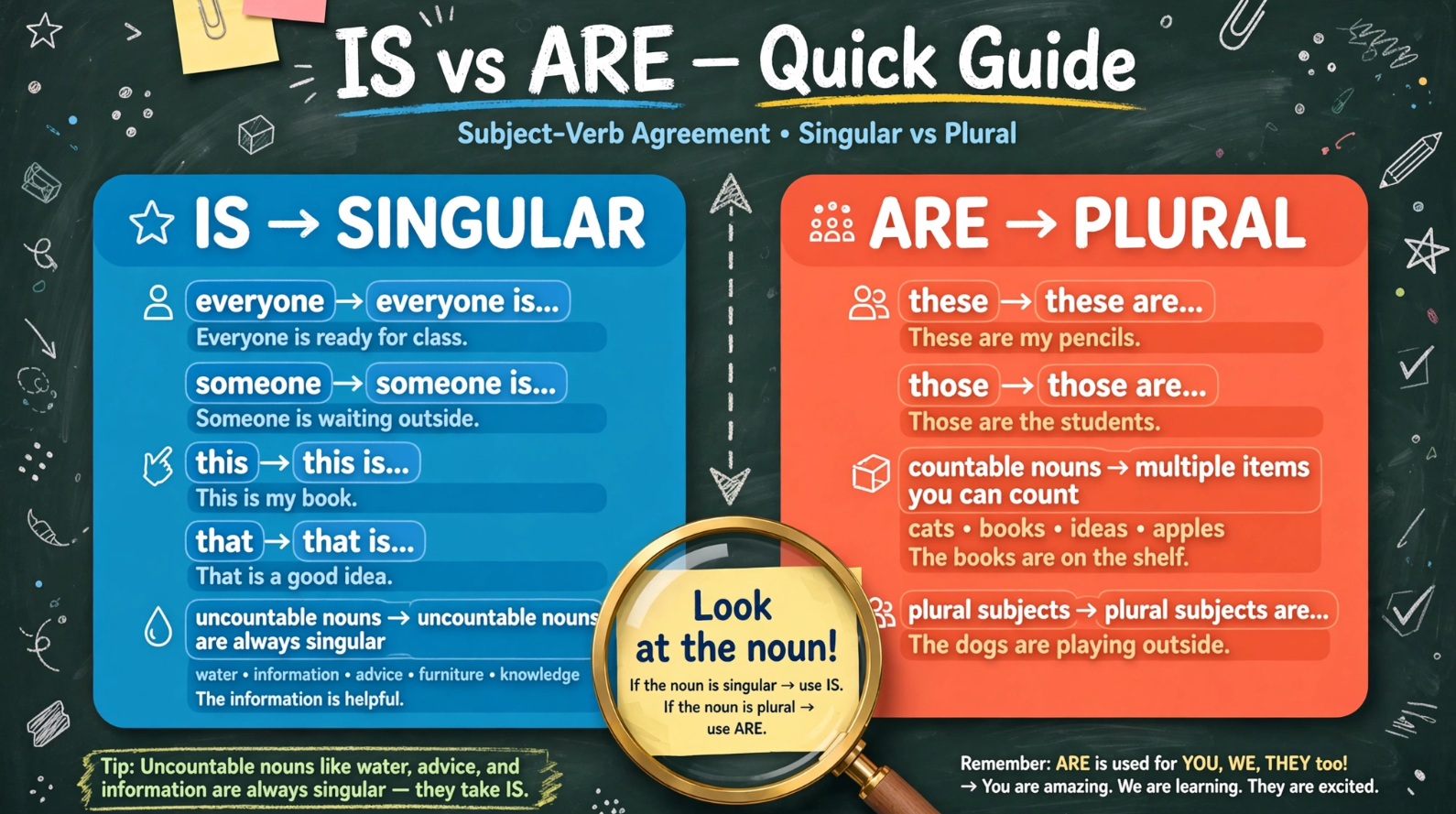 IS vs ARE — Quick Guide

Subject-Verb Agreement • Singular vs Plural

IS → SINGULAR

everyone → everyone is...
Everyone is ready for class.

someone → someone is...
Someone is waiting outside.

this → this is...
This is my book.

that → that is...
That is a good idea.

uncountable nouns → uncountable nouns are always singular
water • information • advice • furniture • knowledge
The information is helpful.

ARE → PLURAL

these → these are...
These are my pencils.

those → those are...
Those are the students.

countable nouns → multiple items you can count
cats • books • ideas • apples
The books are on the shelf.

plural subjects → plural subjects are...
The dogs are playing outside.

Look at the noun!
If the noun is singular → use IS.
If the noun is plural → use ARE.

Tip: Uncountable nouns like water, advice, and information are always singular — they take IS.

Remember: ARE is used for YOU, WE, THEY too!
→ You are amazing. We are learning. They are excited.